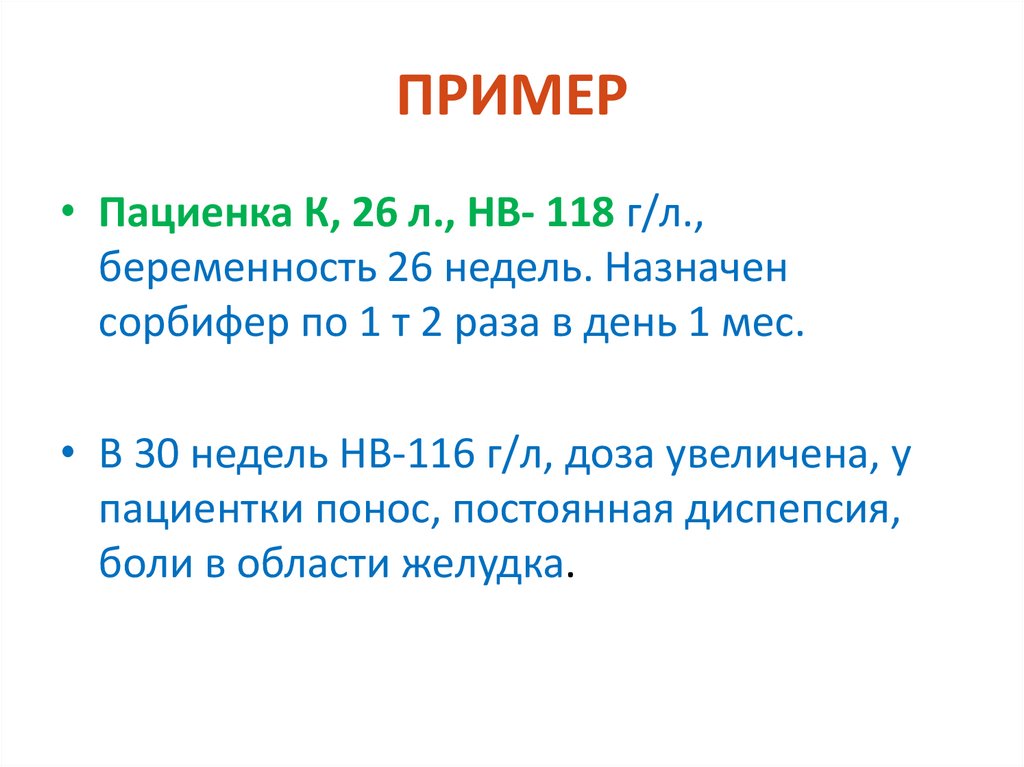 ПРИМЕР

• Пациенка К, 26 л., НВ- 118 г/л., беременность 26 недель. Назначен сорбифер по 1 т 2 раза в день 1 мес.

• В 30 недель НВ-116 г/л, доза увеличена, у пациентки понос, постоянная диспепсия, боли в области желудка.